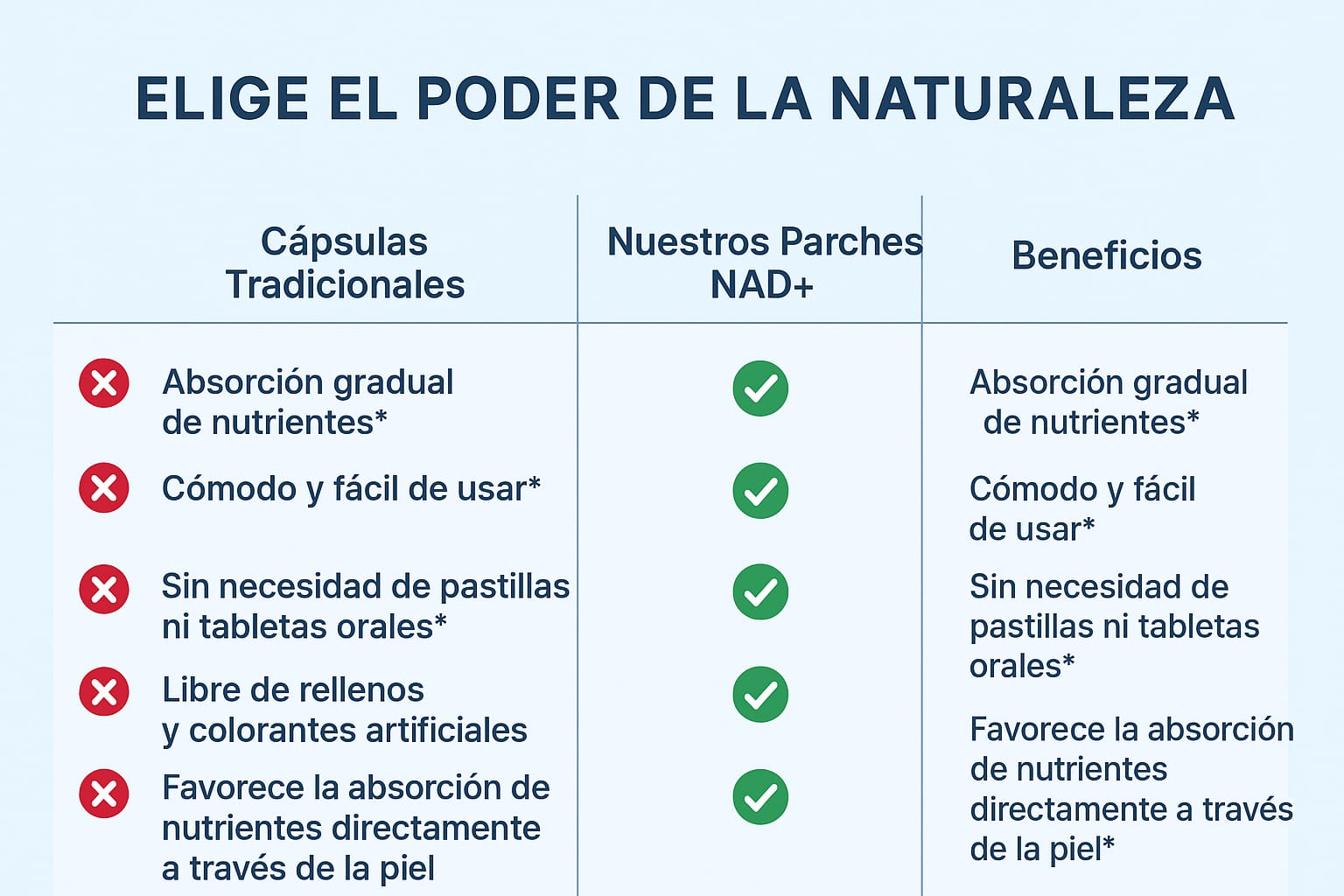 ELIGE EL PODER DE LA NATURALEZA

| Cápsulas Tradicionales | Nuestros Parches NAD+ | Beneficios |
|---|---|---|
| Absorción gradual de nutrientes* | | Absorción gradual de nutrientes* |
| Cómodo y fácil de usar* | | Cómodo y fácil de usar* |
| Sin necesidad de pastillas ni tabletas orales* | | Sin necesidad de pastillas ni tabletas orales* |
| Libre de rellenos y colorantes artificiales | | Favorece la absorción de nutrientes directamente a través de la piel* |
| Favorece la absorción de nutrientes directamente a través de la piel | | |